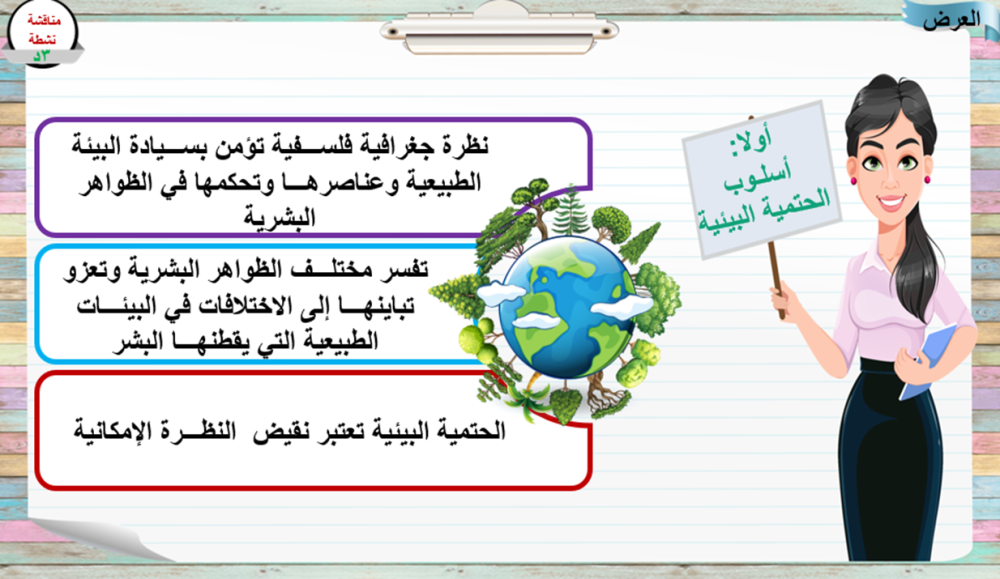 العرض

مناقشة
نشطة
٣د

أولا:
أسلوب
الحتمية البيئية

نظرة جغرافية فلسفية تؤمن بسيادة البيئة الطبيعية وعناصرها وتحكمها في الظواهر البشرية

تفسر مختلف الظواهر البشرية وتعزو تباينها إلى الاختلافات في البيئات الطبيعية التي يقطنها البشر

الحتمية البيئية تعتبر نقيض النظرة الإمكانية